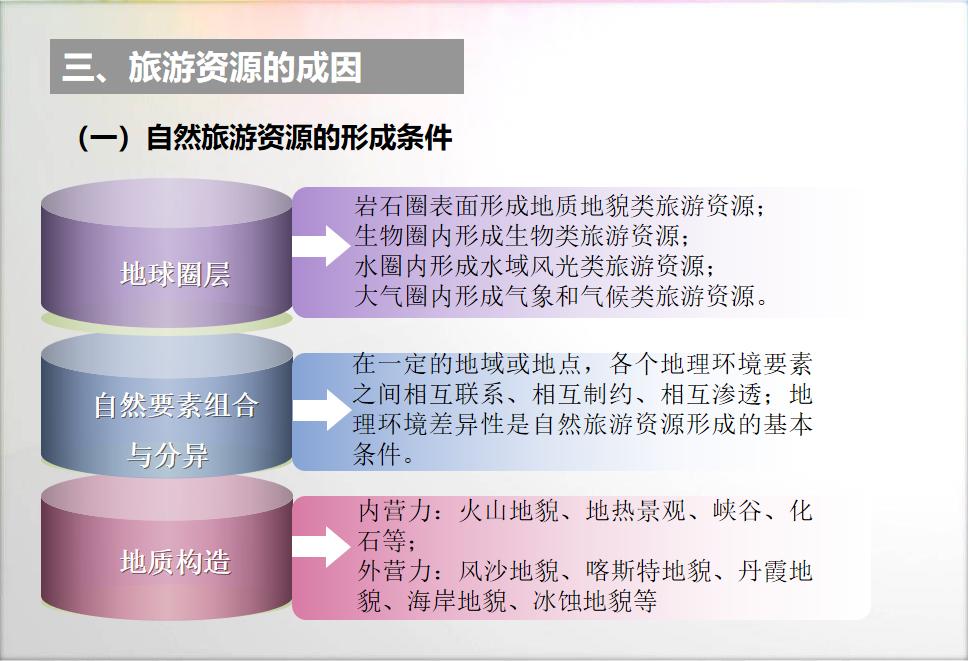 三、旅游资源的成因

（一）自然旅游资源的形成条件

地球圈层

岩石圈表面形成地质地貌类旅游资源；
生物圈内形成生物类旅游资源；
水圈内形成水域风光类旅游资源；
大气圈内形成气象和气候类旅游资源。

自然要素组合与分异

在一定的地域或地点，各个地理环境要素之间相互联系、相互制约、相互渗透；地理环境差异性是自然旅游资源形成的基本条件。

地质构造

内营力：火山地貌、地热景观、峡谷、化石等；
外营力：风沙地貌、喀斯特地貌、丹霞地貌、海岸地貌、冰蚀地貌等